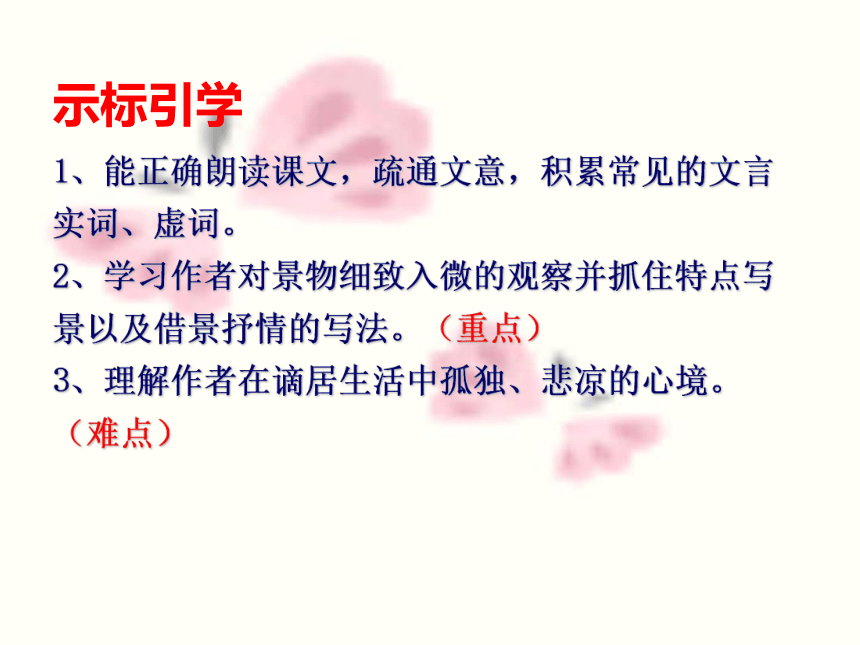 示标引学

1、能正确朗读课文，疏通文意，积累常见的文言实词、虚词。

2、学习作者对景物细致入微的观察并抓住特点写景以及借景抒情的写法。（重点）

3、理解作者在谪居生活中孤独、悲凉的心境。（难点）